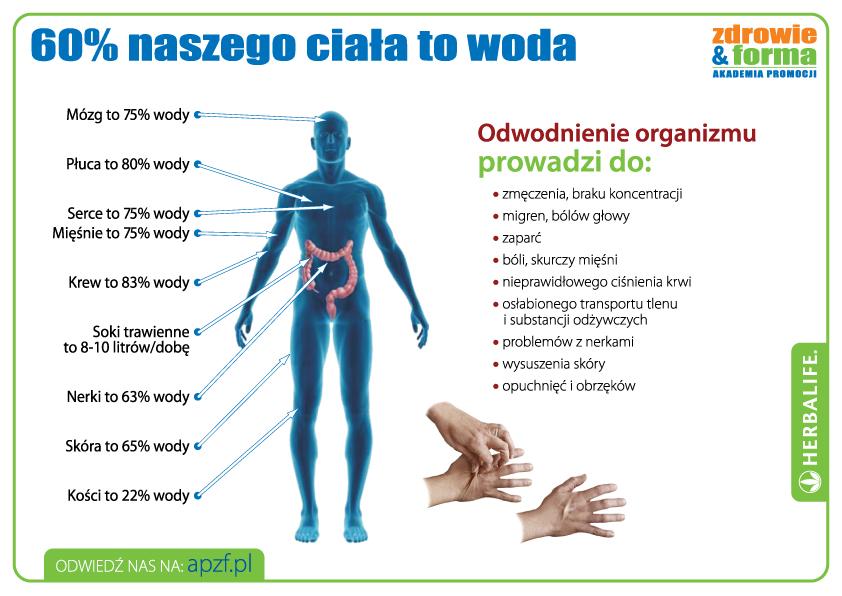 60% naszego ciała to woda

zdrowie
& forma
AKADEMIA PROMOCJI

Mózg to 75% wody

Płuca to 80% wody

Serce to 75% wody
Mięśnie to 75% wody

Krew to 83% wody

Soki trawienne to 8-10 litrów/dobę

Nerki to 63% wody

Skóra to 65% wody

Kości to 22% wody

Odwodnienie organizmu
prowadzi do:

• zmęczenia, braku koncentracji
• migren, bólów głowy
• zaparć
• bóli, skurczy mięśni
• nieprawidłowego ciśnienia krwi
• osłabionego transportu tlenu i substancji odżywczych
• problemów z nerkami
• wysuszenia skóry
• opuchnięć i obrzęków

HERBALIFE.

ODWIEDŹ NAS NA: apzf.pl